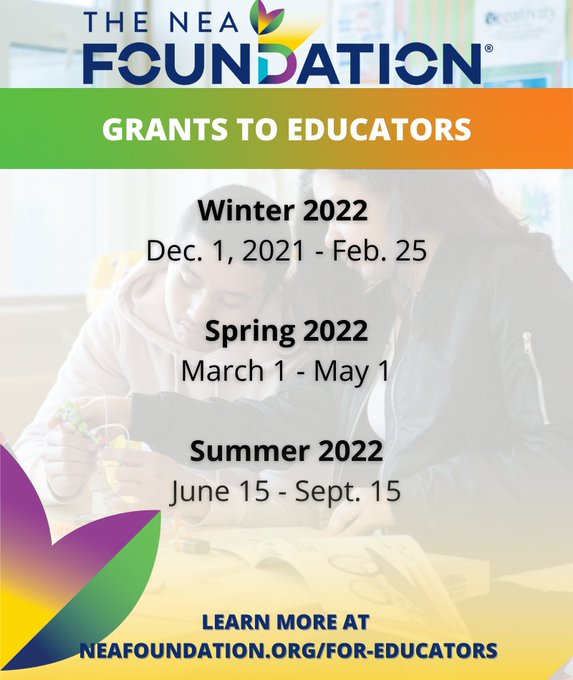 THE NEA
FOUNDATION®

GRANTS TO EDUCATORS

Winter 2022
Dec. 1, 2021 - Feb. 25

Spring 2022
March 1 - May 1

Summer 2022
June 15 - Sept. 15

LEARN MORE AT
NEAFOUNDATION.ORG/FOR-EDUCATORS